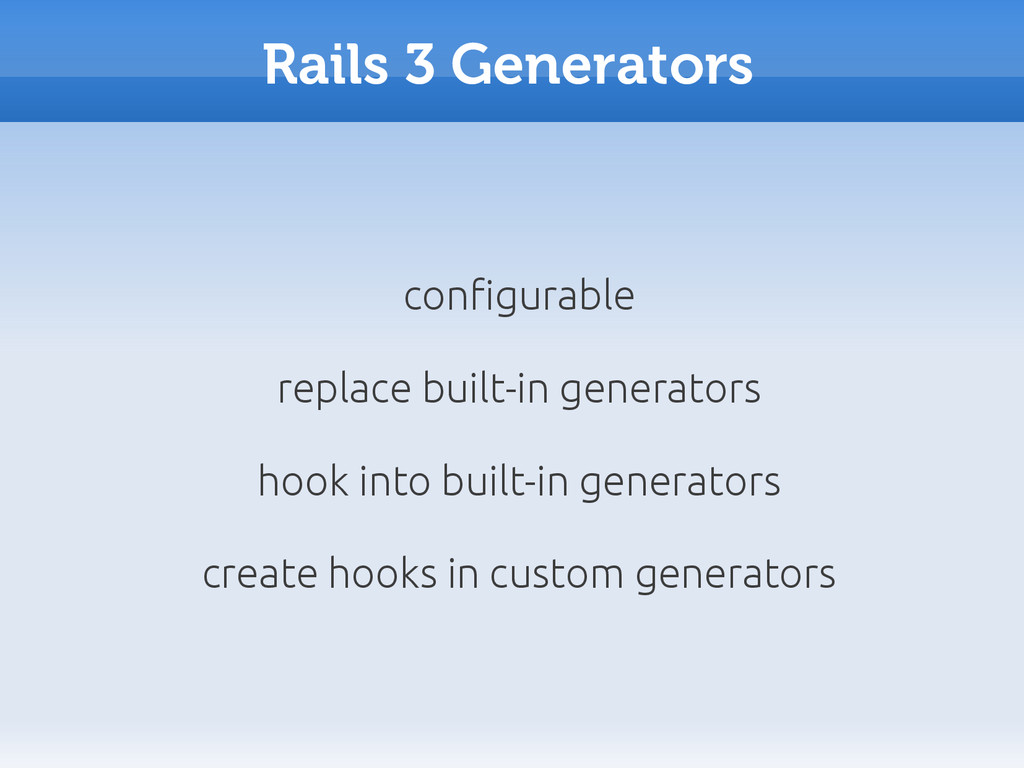 Rails 3 Generators

configurable

replace built-in generators

hook into built-in generators

create hooks in custom generators